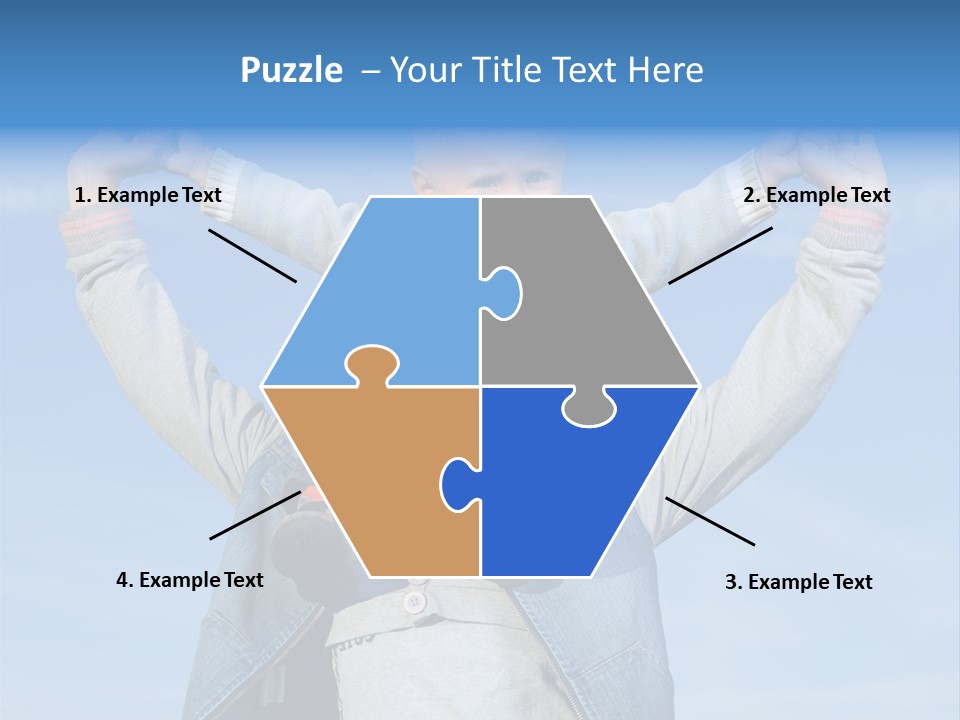 Puzzle – Your Title Text Here

1. Example Text

2. Example Text

4. Example Text

3. Example Text